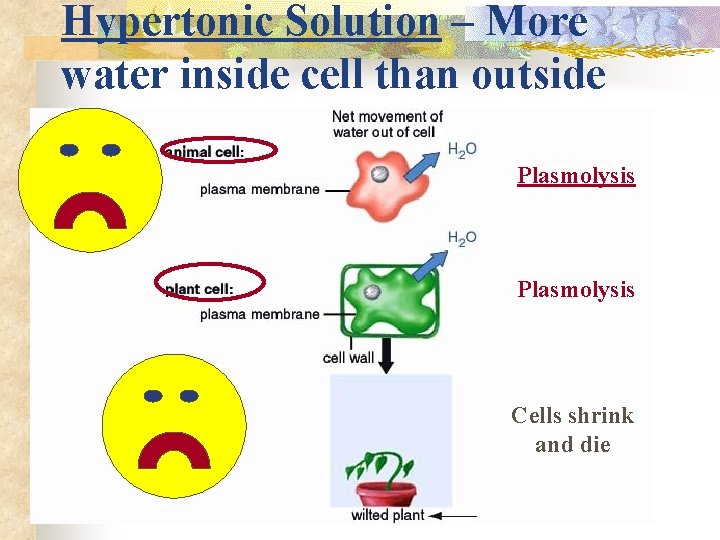 Hypertonic Solution – More water inside cell than outside

Net movement of water out of cell

animal cell:

$H_2O$

plasma membrane

Plasmolysis

$H_2O$

plant cell:

plasma membrane

Plasmolysis

cell wall

Cells shrink and die

wilted plant